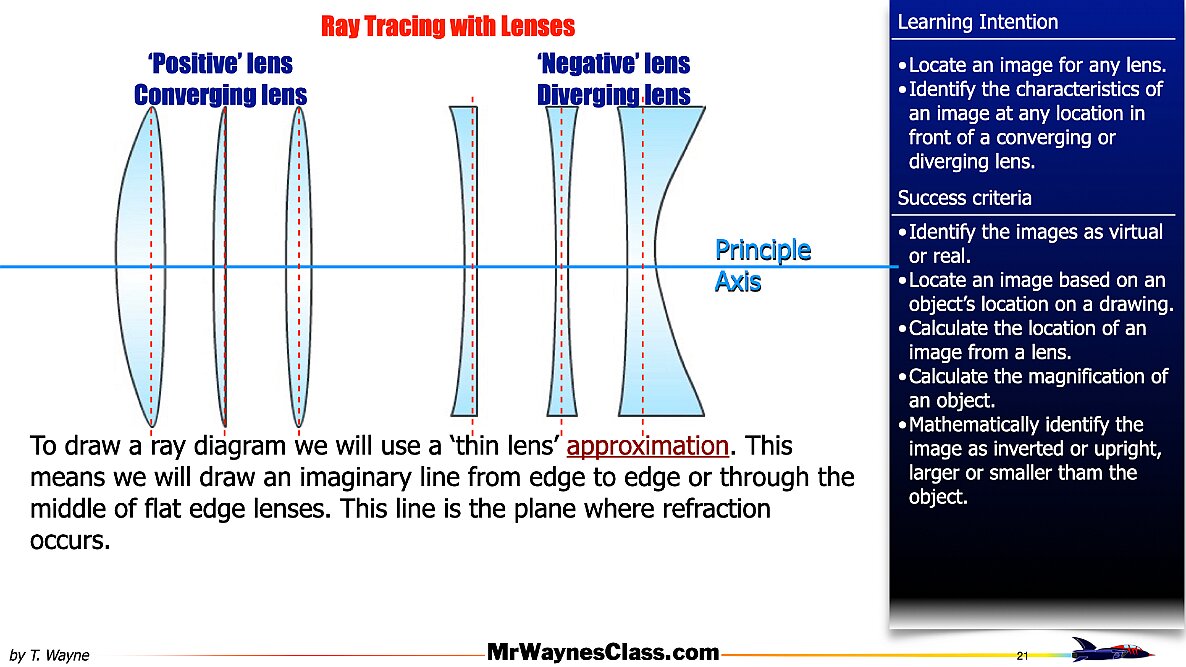 Ray Tracing with Lenses

'Positive' lens
Converging lens

'Negative' lens
Diverging lens

Principle Axis

To draw a ray diagram we will use a 'thin lens' approximation. This means we will draw an imaginary line from edge to edge or through the middle of flat edge lenses. This line is the plane where refraction occurs.

Learning Intention

• Locate an image for any lens.
• Identify the characteristics of an image at any location in front of a converging or diverging lens.

Success criteria

• Identify the images as virtual or real.
• Locate an image based on an object's location on a drawing.
• Calculate the location of an image from a lens.
• Calculate the magnification of an object.
• Mathematically identify the image as inverted or upright, larger or smaller tham the object.

by T. Wayne

MrWaynesClass.com

21